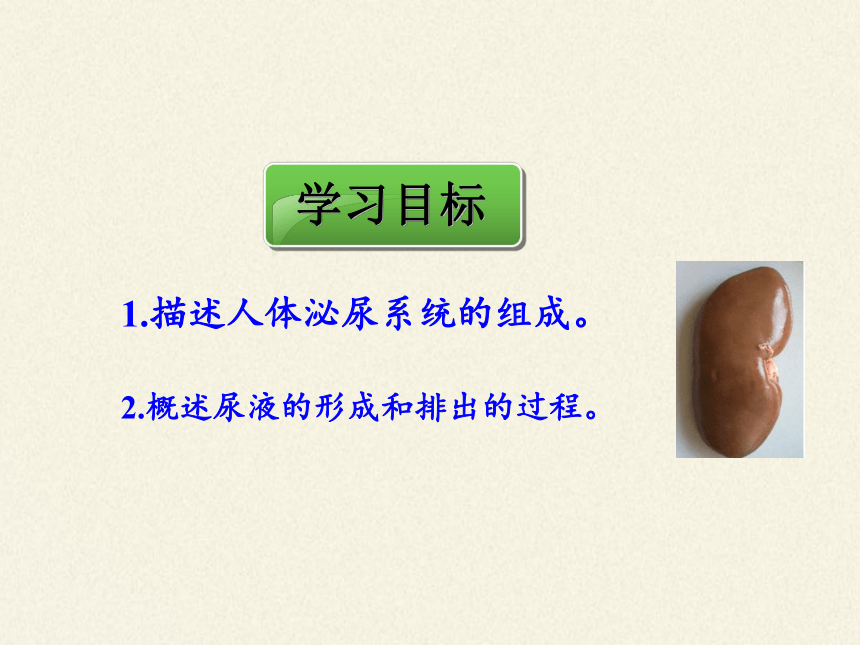 学习目标

1.描述人体泌尿系统的组成。

2.概述尿液的形成和排出的过程。